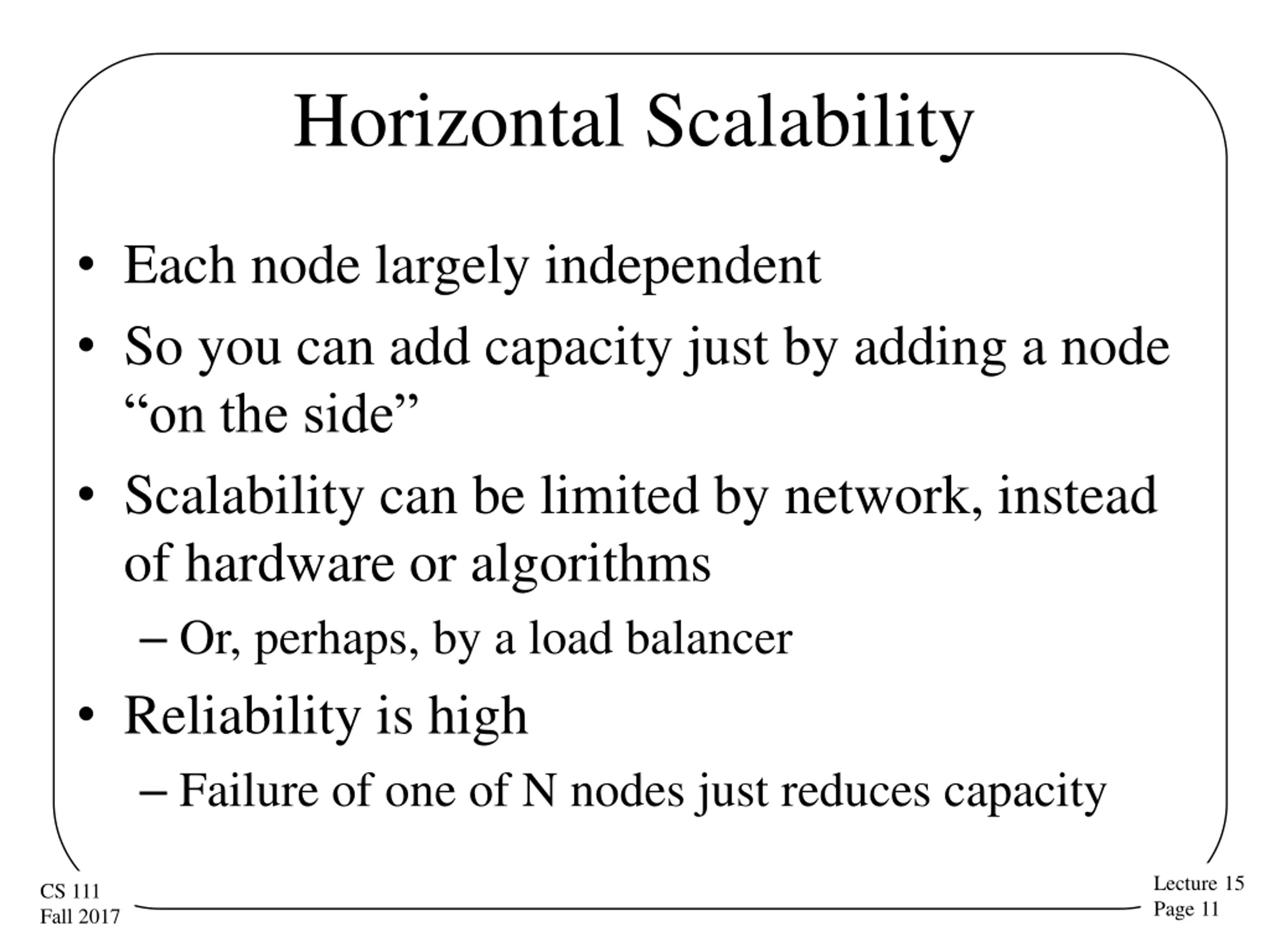 Horizontal Scalability

• Each node largely independent
• So you can add capacity just by adding a node “on the side”
• Scalability can be limited by network, instead of hardware or algorithms
– Or, perhaps, by a load balancer
• Reliability is high
– Failure of one of N nodes just reduces capacity

CS 111
Fall 2017

Lecture 15
Page 11